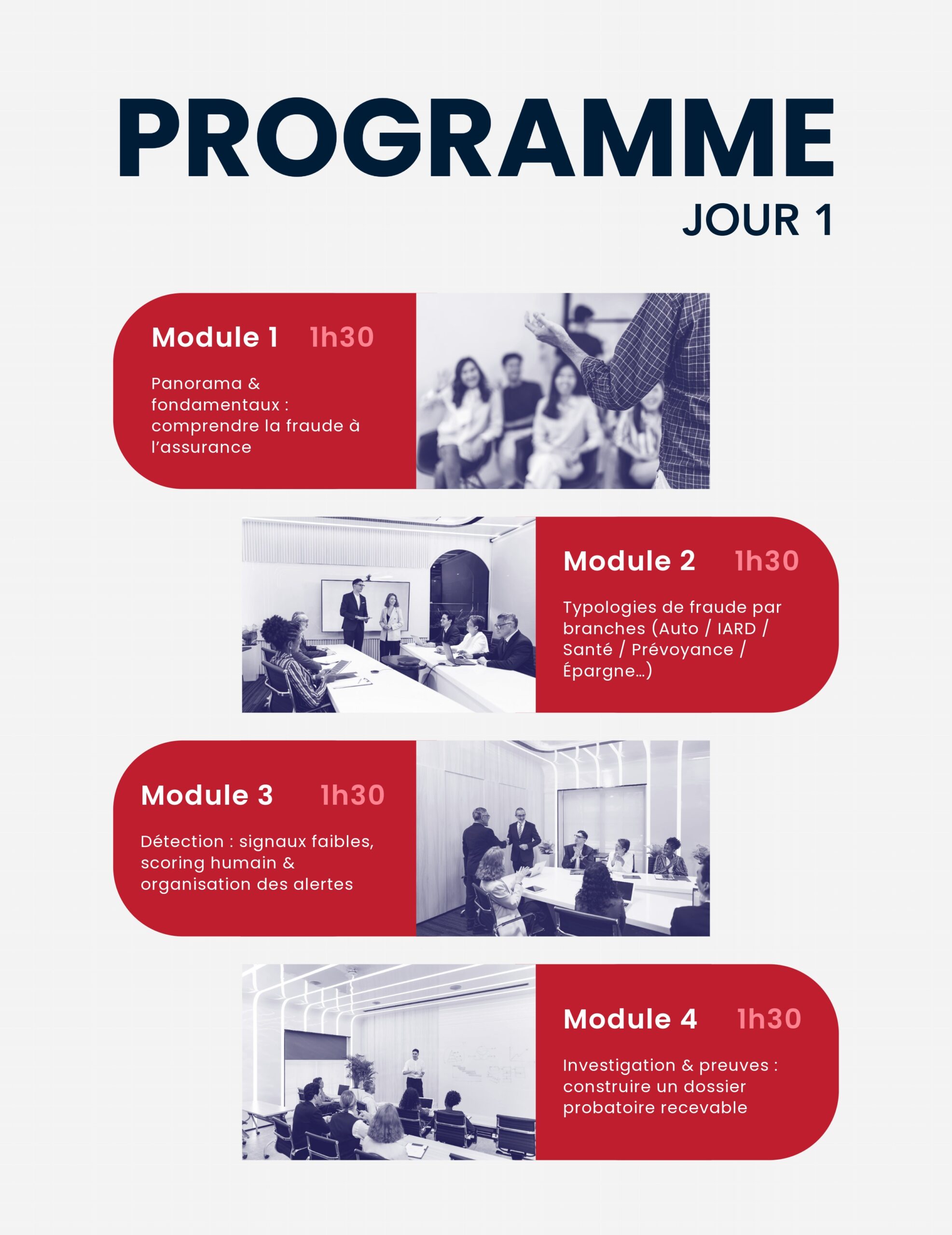 PROGRAMME
JOUR 1

Module 1 1h30

Panorama & fondamentaux : comprendre la fraude à l'assurance

Module 2 1h30

Typologies de fraude par branches (Auto / IARD / Santé / Prévoyance / Épargne…)

Module 3 1h30

Détection : signaux faibles, scoring humain & organisation des alertes

Module 4 1h30

Investigation & preuves : construire un dossier probatoire recevable